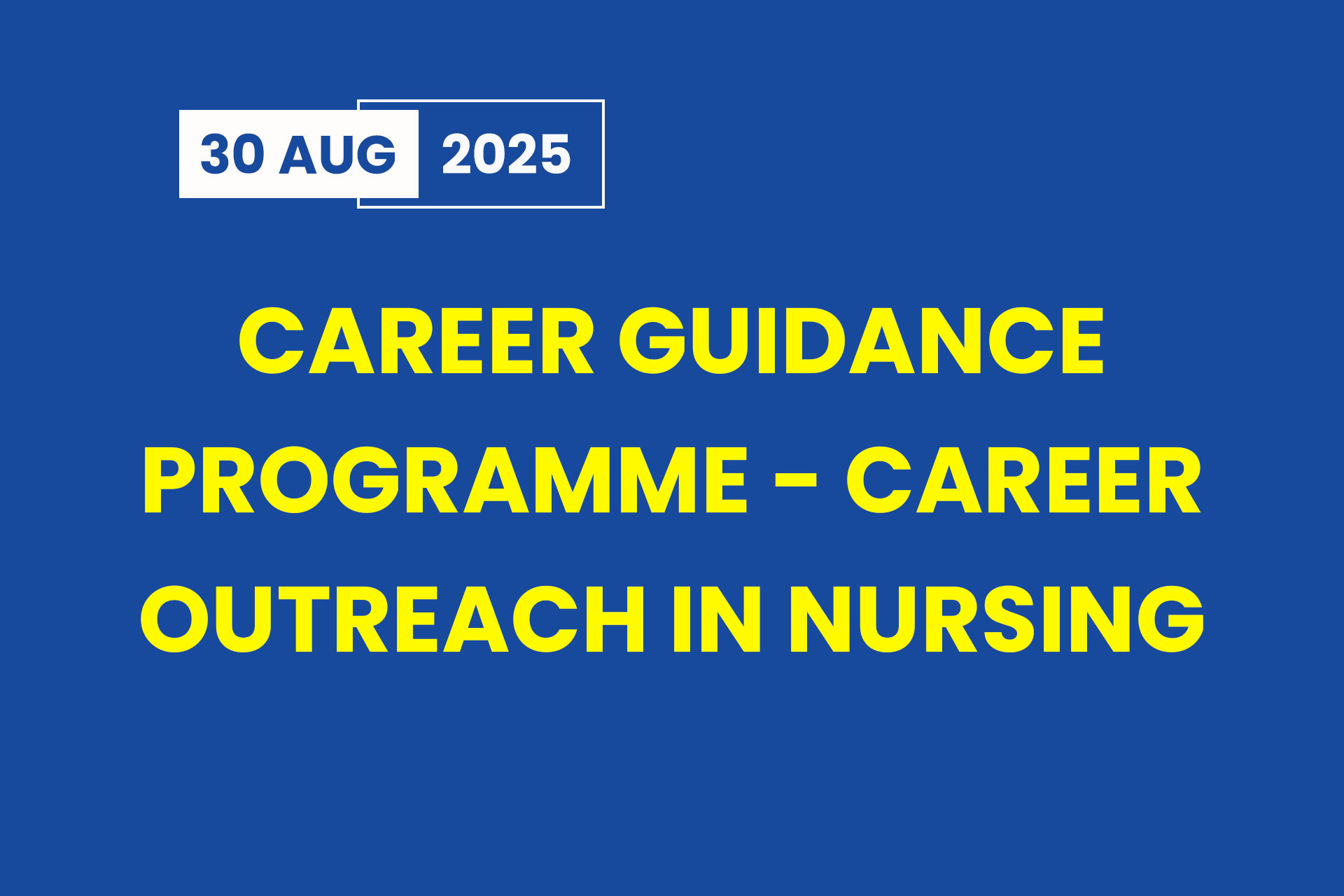 30 AUG 2025

CAREER GUIDANCE PROGRAMME – CAREER OUTREACH IN NURSING